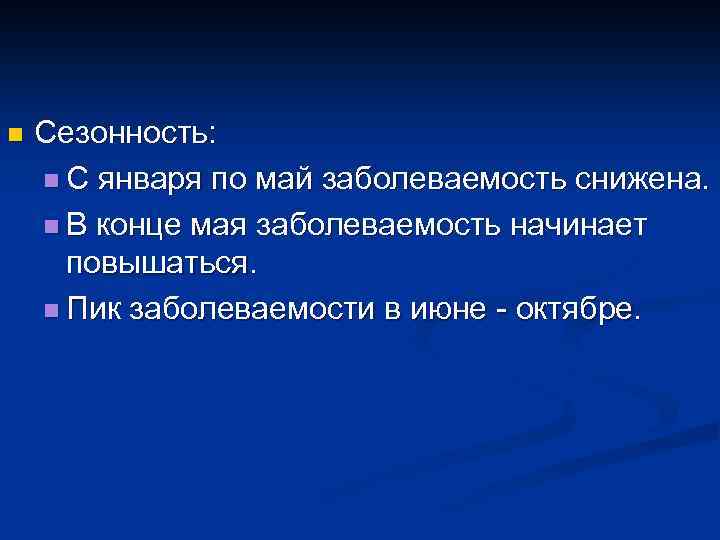 Сезонность:

С января по май заболеваемость снижена.

В конце мая заболеваемость начинает повышаться.

Пик заболеваемости в июне - октябре.